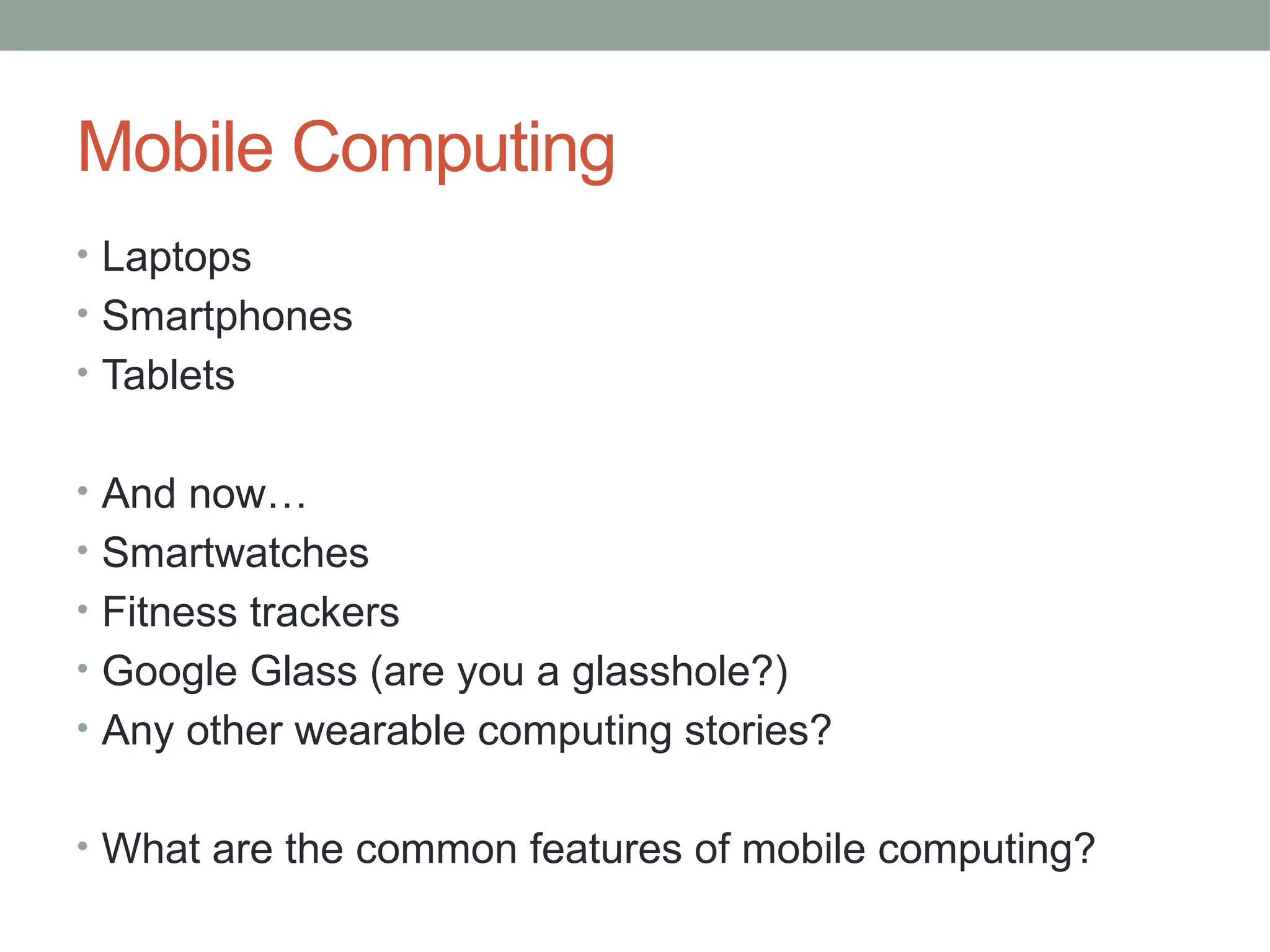 Mobile Computing

• Laptops
• Smartphones
• Tablets

• And now…
• Smartwatches
• Fitness trackers
• Google Glass (are you a glasshole?)
• Any other wearable computing stories?

• What are the common features of mobile computing?